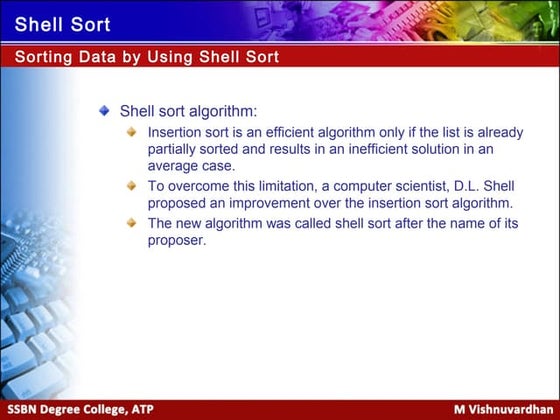 Shell Sort

Sorting Data by Using Shell Sort

Shell sort algorithm:

Insertion sort is an efficient algorithm only if the list is already partially sorted and results in an inefficient solution in an average case.

To overcome this limitation, a computer scientist, D.L. Shell proposed an improvement over the insertion sort algorithm.

The new algorithm was called shell sort after the name of its proposer.

SSBN Degree College, ATP

M Vishnuvardhan